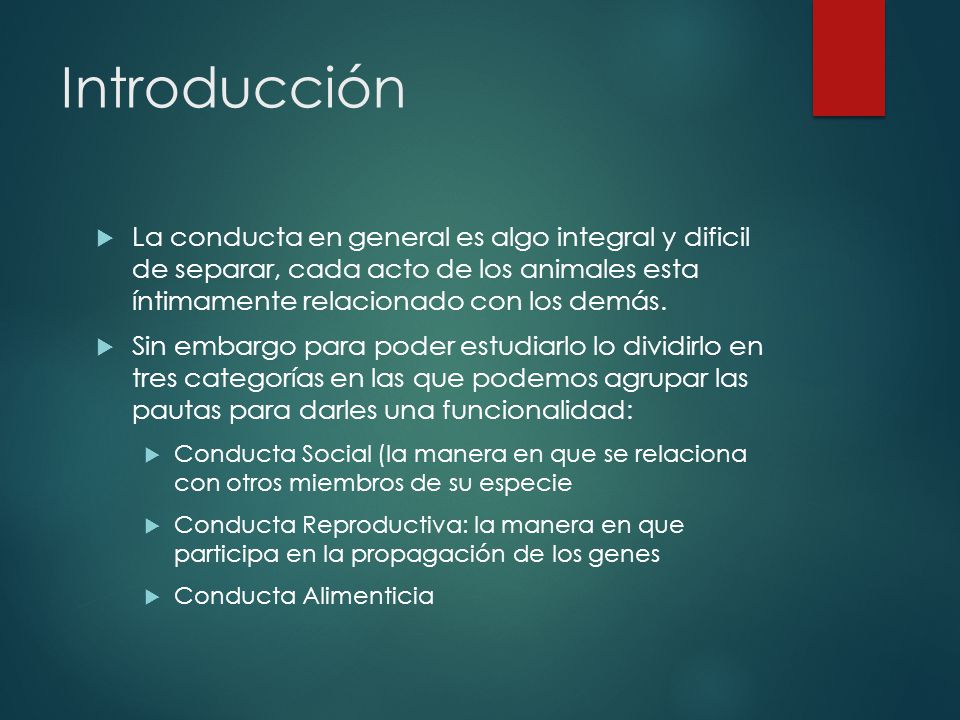 Introducción

La conducta en general es algo integral y dificil de separar, cada acto de los animales esta íntimamente relacionado con los demás.

Sin embargo para poder estudiarlo lo dividirlo en tres categorías en las que podemos agrupar las pautas para darles una funcionalidad:

Conducta Social (la manera en que se relaciona con otros miembros de su especie

Conducta Reproductiva: la manera en que participa en la propagación de los genes

Conducta Alimenticia